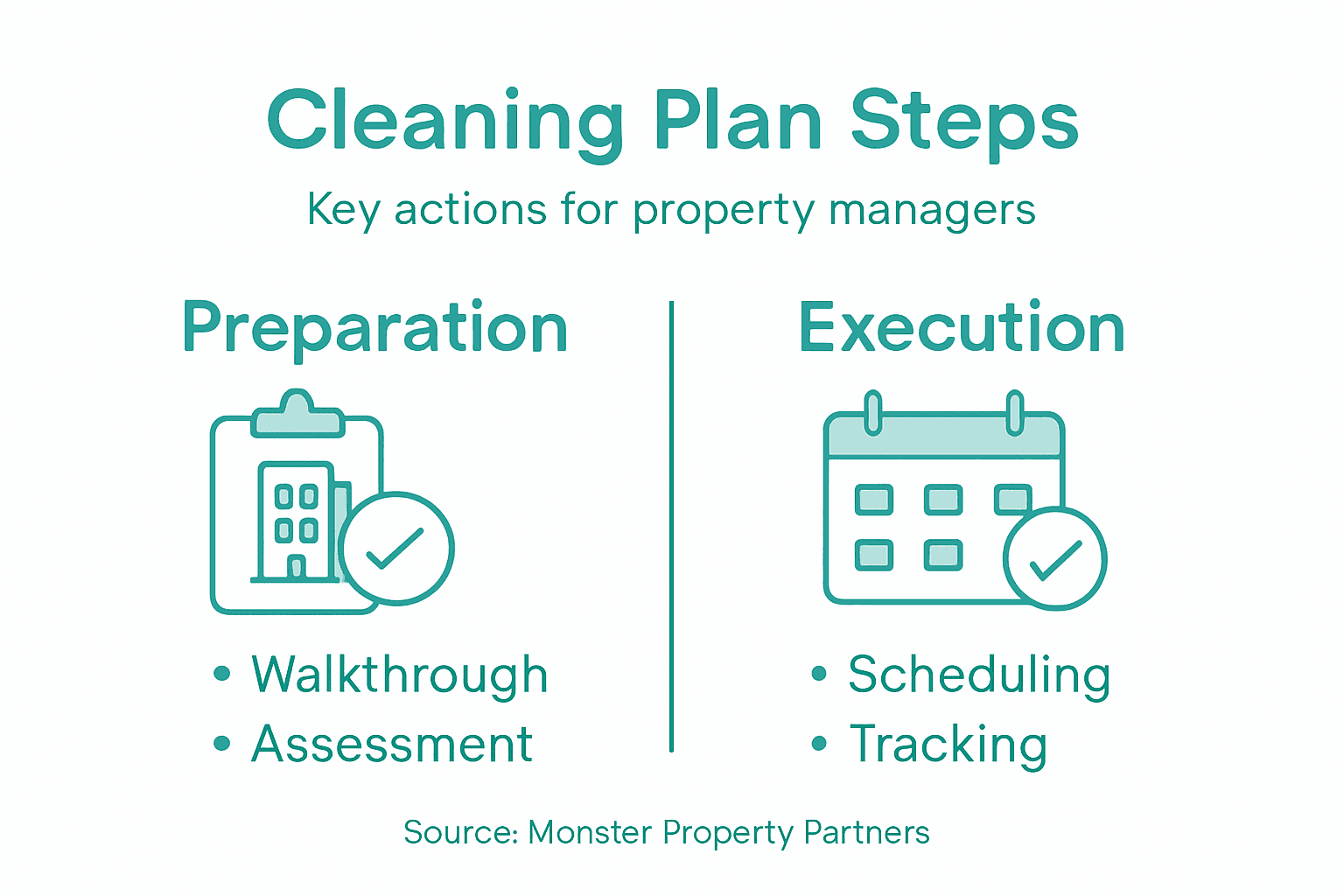 Cleaning Plan Steps

Key actions for property managers

Preparation

• Walkthrough
• Assessment

Execution

• Scheduling
• Tracking

Source: Monster Property Partners